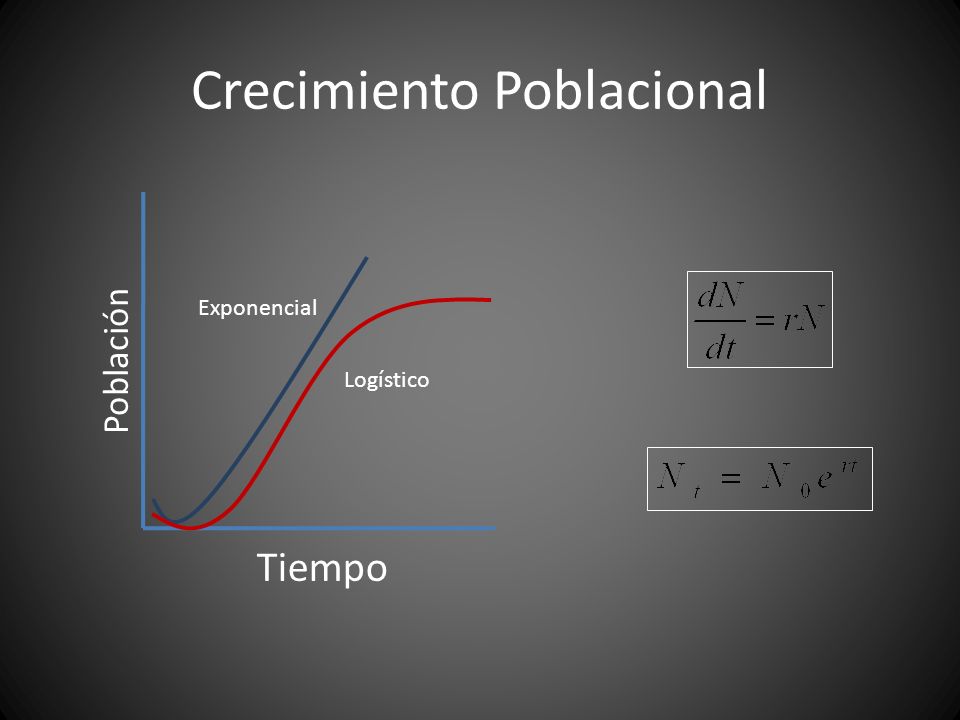 Crecimiento Poblacional

Población

Exponencial

Logístico

Tiempo

$\frac{dN}{dt} = rN$

$N_t = N_0 e^{rt}$